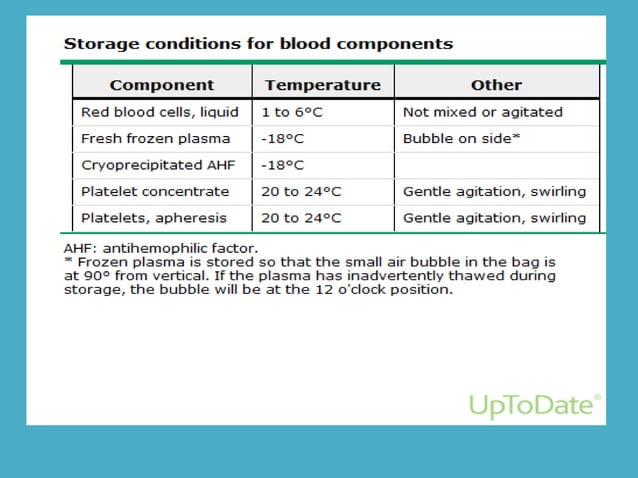 Storage conditions for blood components

| Component | Temperature | Other |
|---|---|---|
| Red blood cells, liquid | 1 to 6°C | Not mixed or agitated |
| Fresh frozen plasma | -18°C | Bubble on side* |
| Cryoprecipitated AHF | -18°C | |
| Platelet concentrate | 20 to 24°C | Gentle agitation, swirling |
| Platelets, apheresis | 20 to 24°C | Gentle agitation, swirling |

AHF: antihemophilic factor.
* Frozen plasma is stored so that the small air bubble in the bag is at 90° from vertical. If the plasma has inadvertently thawed during storage, the bubble will be at the 12 o'clock position.

UpToDate®